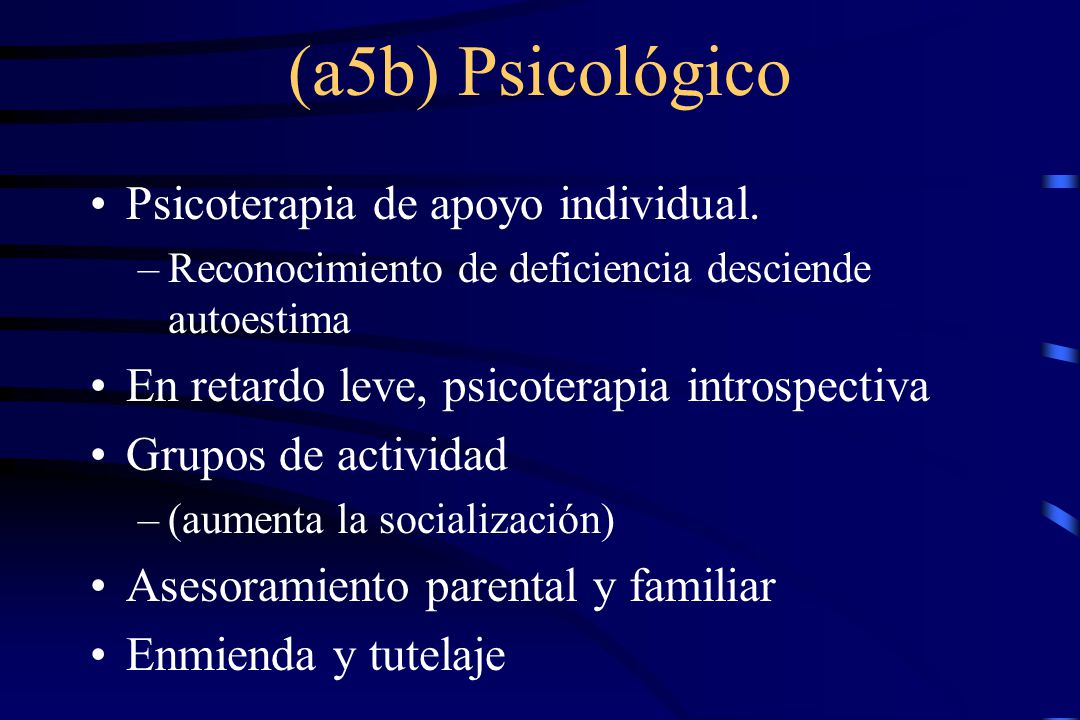 (a5b) Psicológico

• Psicoterapia de apoyo individual.
  – Reconocimiento de deficiencia desciende autoestima
• En retardo leve, psicoterapia introspectiva
• Grupos de actividad
  – (aumenta la socialización)
• Asesoramiento parental y familiar
• Enmienda y tutelaje